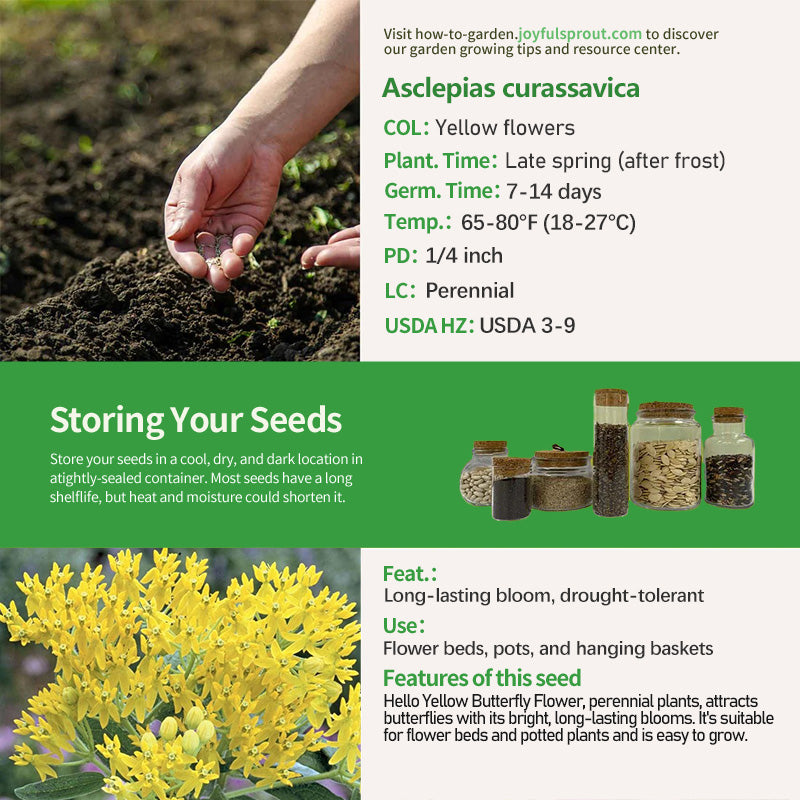 Visit how-to-garden.joyfulsprout.com to discover our garden growing tips and resource center.

Asclepias curassavica

COL: Yellow flowers

Plant. Time: Late spring (after frost)

Germ. Time: 7-14 days

Temp.: 65-80°F (18-27°C)

PD: 1/4 inch

LC: Perennial

USDA HZ: USDA 3-9

Storing Your Seeds

Store your seeds in a cool, dry, and dark location in atightly-sealed container. Most seeds have a long shelflife, but heat and moisture could shorten it.

Feat.:

Long-lasting bloom, drought-tolerant

Use:

Flower beds, pots, and hanging baskets

Features of this seed

Hello Yellow Butterfly Flower, perennial plants, attracts butterflies with its bright, long-lasting blooms. It's suitable for flower beds and potted plants and is easy to grow.